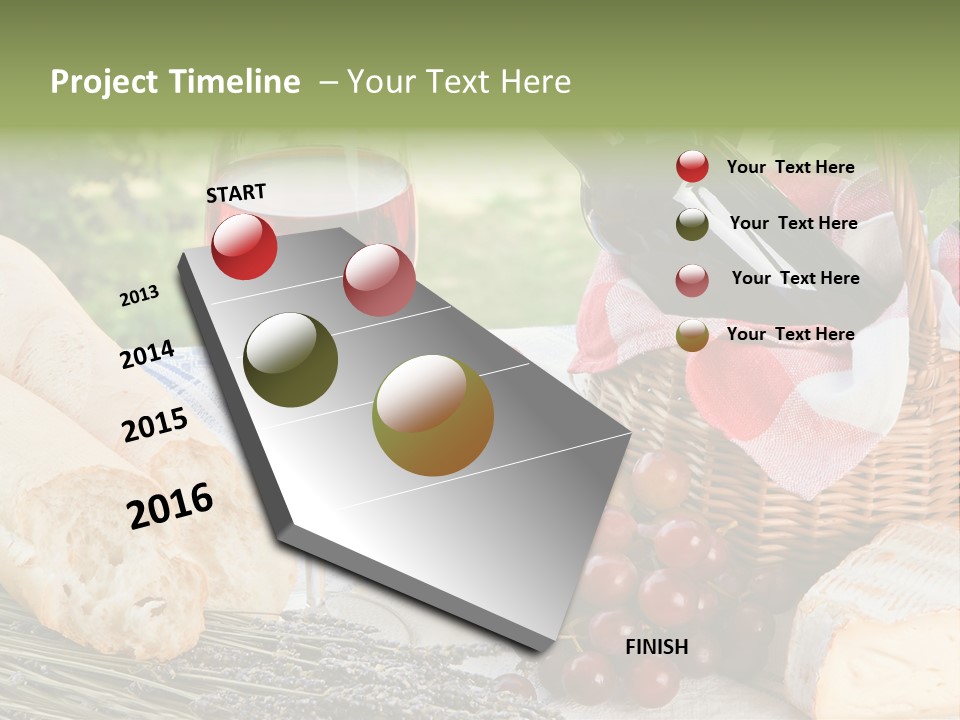 Project Timeline – Your Text Here

START

2013

2014

2015

2016

FINISH

Your Text Here

Your Text Here

Your Text Here

Your Text Here